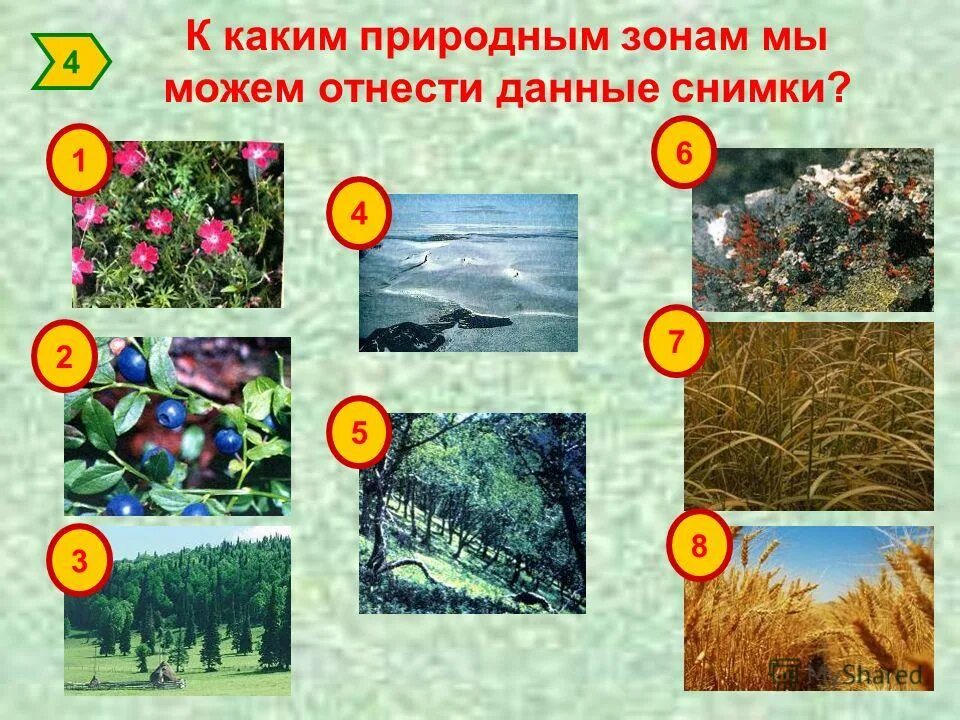 4

К каким природным зонам мы можем отнести данные снимки?

1

2

3

4

5

6

7

8

MyShared